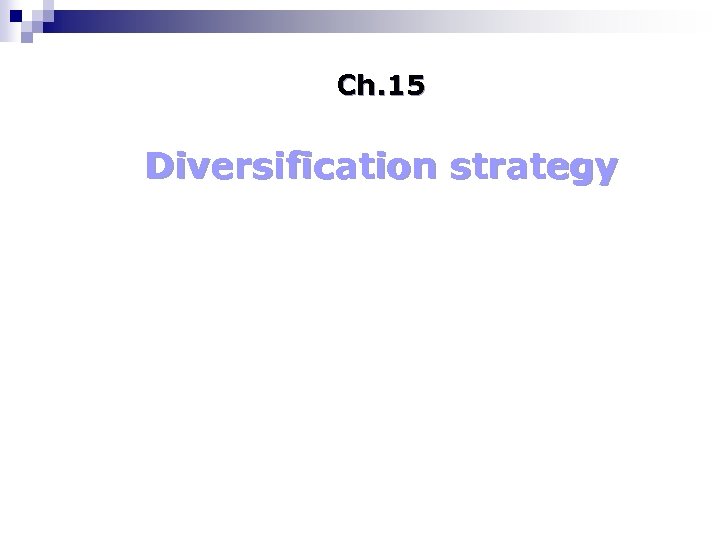 Ch.15

Diversification strategy